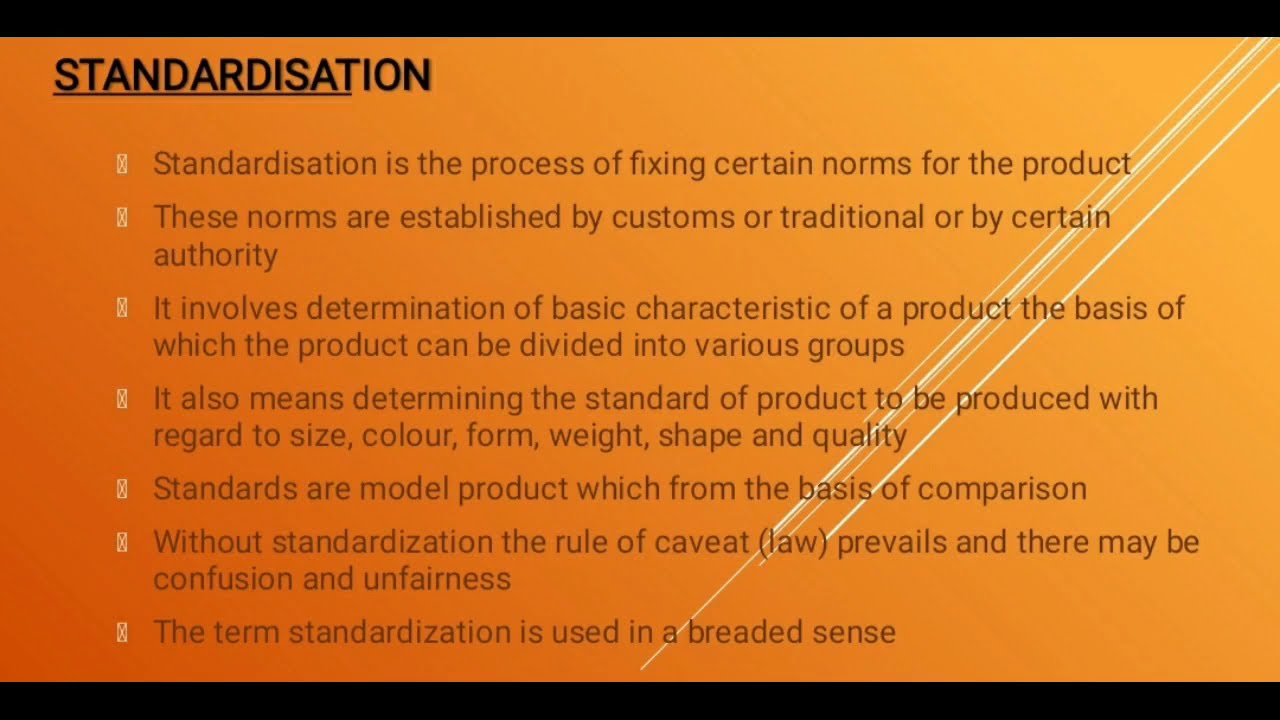 STANDARDISATION

Standardisation is the process of fixing certain norms for the product

These norms are established by customs or traditional or by certain authority

It involves determination of basic characteristic of a product the basis of which the product can be divided into various groups

It also means determining the standard of product to be produced with regard to size, colour, form, weight, shape and quality

Standards are model product which from the basis of comparison

Without standardization the rule of caveat (law) prevails and there may be confusion and unfairness

The term standardization is used in a breaded sense